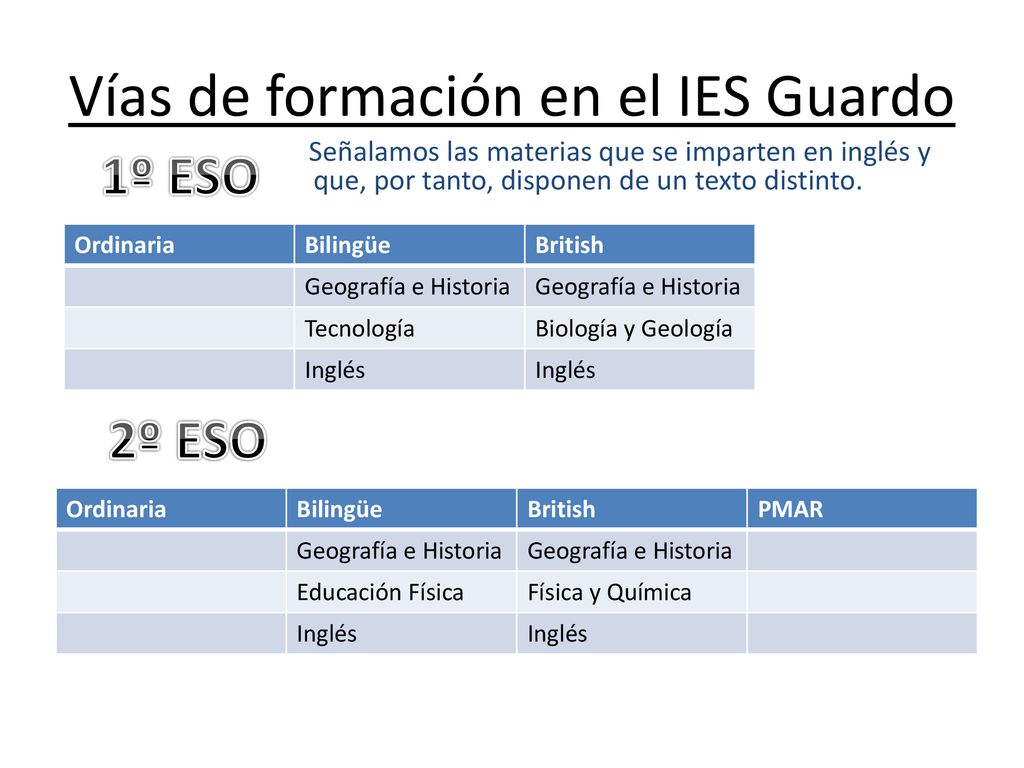 Vías de formación en el IES Guardo

1º ESO

Señalamos las materias que se imparten en inglés y que, por tanto, disponen de un texto distinto.

| Ordinaria | Bilingüe | British |
|---|---|---|
| | Geografía e Historia | Geografía e Historia |
| | Tecnología | Biología y Geología |
| | Inglés | Inglés |

2º ESO

| Ordinaria | Bilingüe | British | PMAR |
|---|---|---|---|
| | Geografía e Historia | Geografía e Historia | |
| | Educación Física | Física y Química | |
| | Inglés | Inglés | |